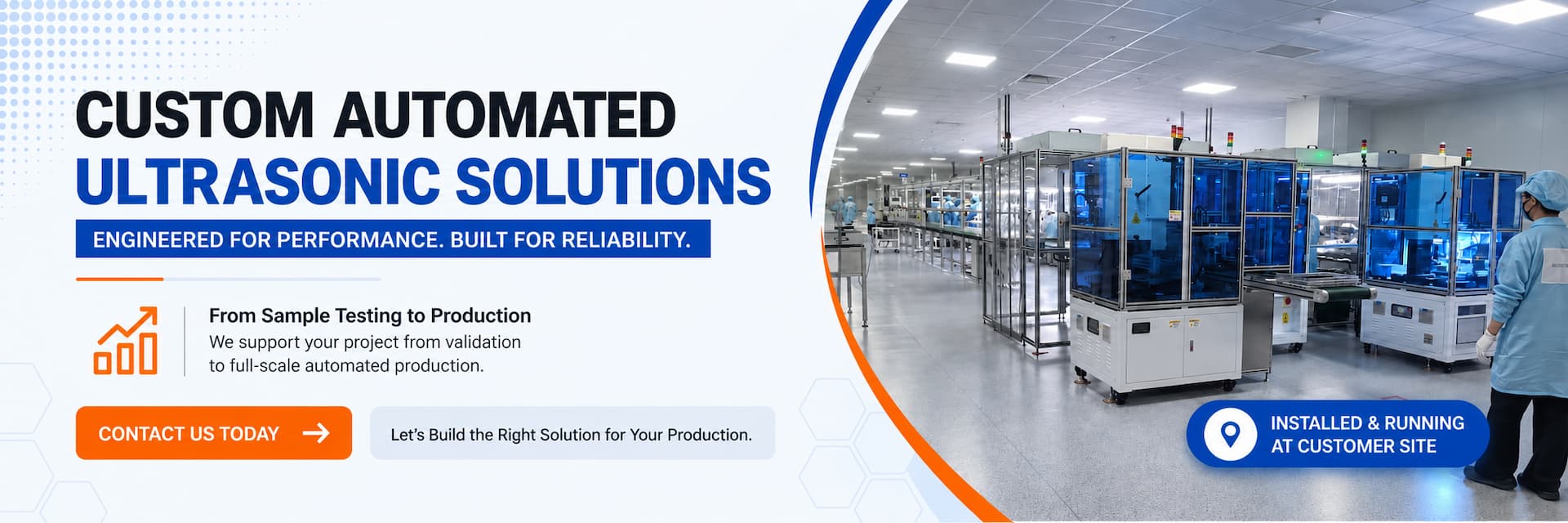 CUSTOM AUTOMATED
ULTRASONIC SOLUTIONS

ENGINEERED FOR PERFORMANCE. BUILT FOR RELIABILITY.

From Sample Testing to Production
We support your project from validation to full-scale automated production.

CONTACT US TODAY

Let's Build the Right Solution for Your Production.

INSTALLED & RUNNING AT CUSTOMER SITE